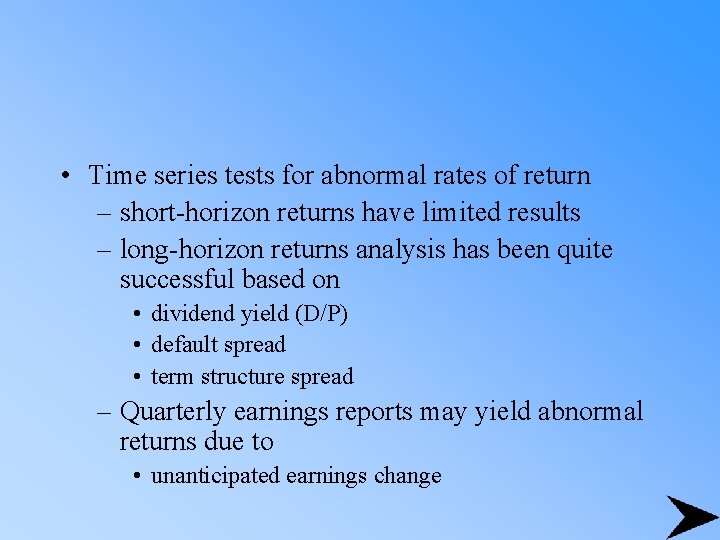 • Time series tests for abnormal rates of return
– short-horizon returns have limited results
– long-horizon returns analysis has been quite successful based on
• dividend yield (D/P)
• default spread
• term structure spread
– Quarterly earnings reports may yield abnormal returns due to
• unanticipated earnings change